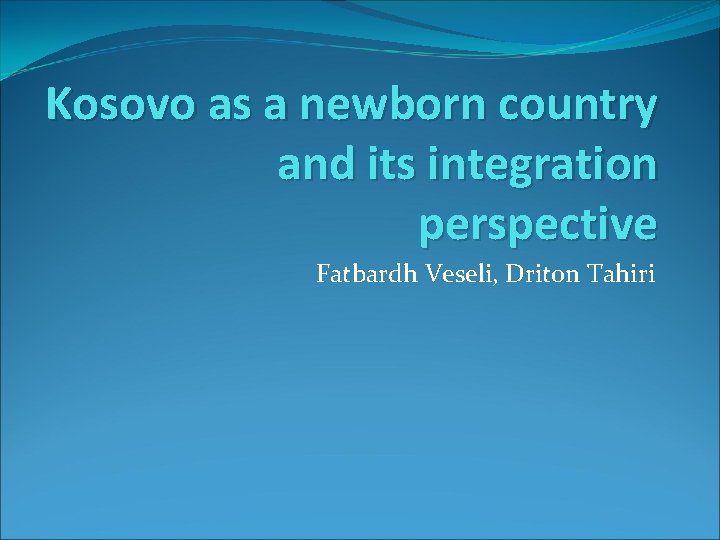 Kosovo as a newborn country and its integration perspective

Fatbardh Veseli, Driton Tahiri